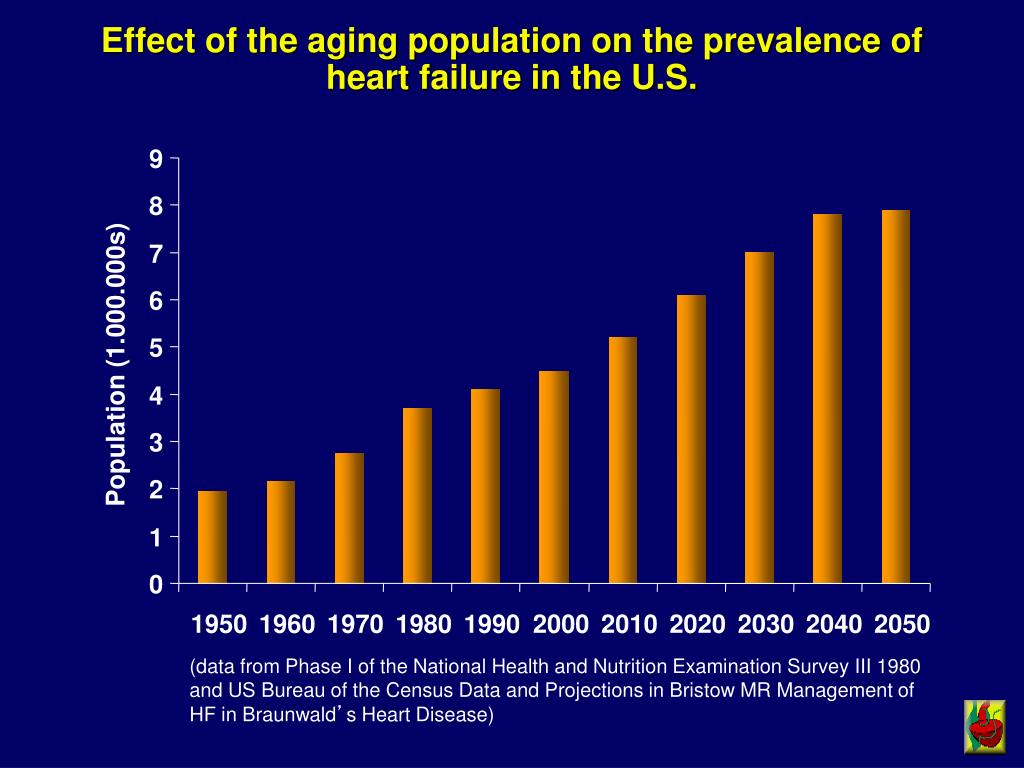 Effect of the aging population on the prevalence of heart failure in the U.S.

Population (1.000.000s)

9
8
7
6
5
4
3
2
1
0

1950 1960 1970 1980 1990 2000 2010 2020 2030 2040 2050

(data from Phase I of the National Health and Nutrition Examination Survey III 1980 and US Bureau of the Census Data and Projections in Bristow MR Management of HF in Braunwald's Heart Disease)